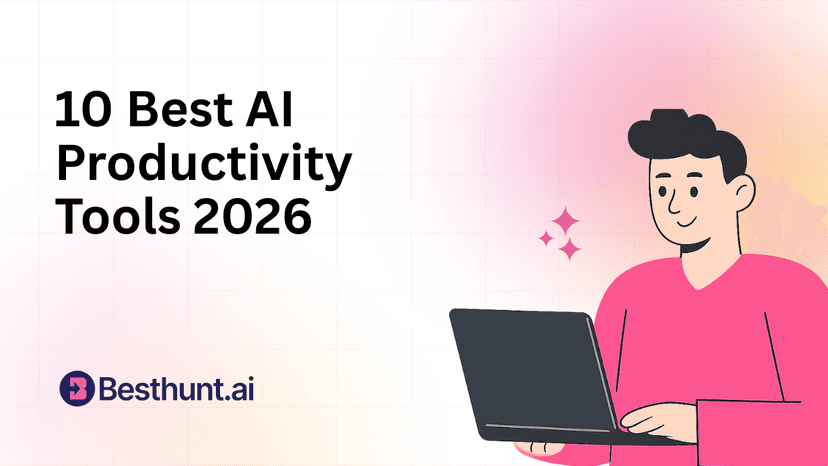 10 Best AI Productivity Tools 2026

Besthunt.ai